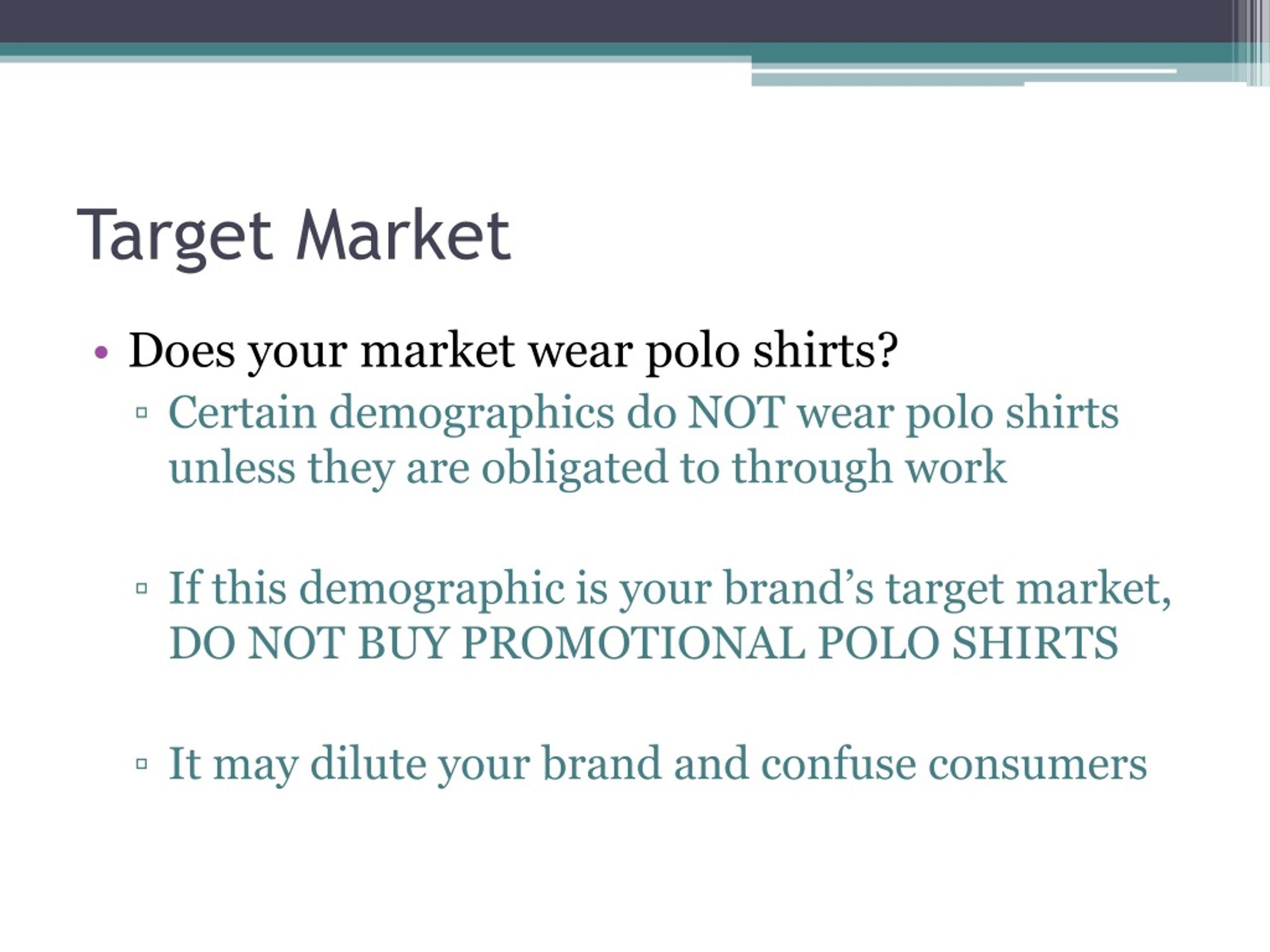 Target Market

• Does your market wear polo shirts?
▫ Certain demographics do NOT wear polo shirts unless they are obligated to through work

▫ If this demographic is your brand’s target market, DO NOT BUY PROMOTIONAL POLO SHIRTS

▫ It may dilute your brand and confuse consumers